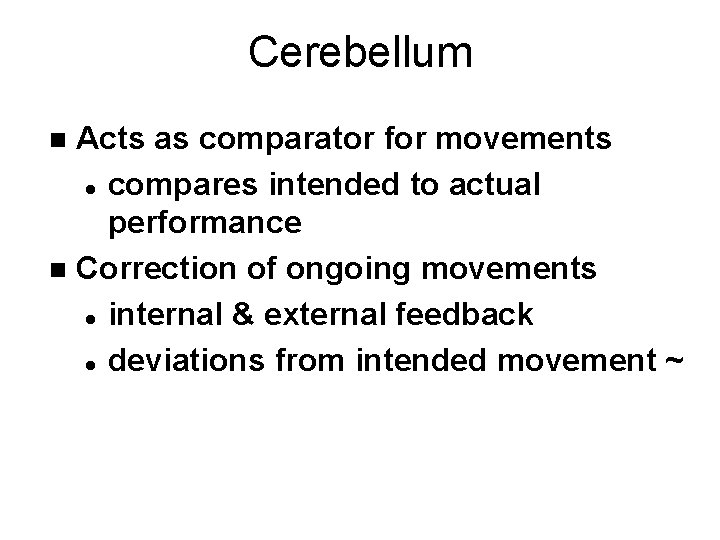 Cerebellum

- Acts as comparator for movements
  - compares intended to actual performance
- Correction of ongoing movements
  - internal & external feedback
  - deviations from intended movement ~